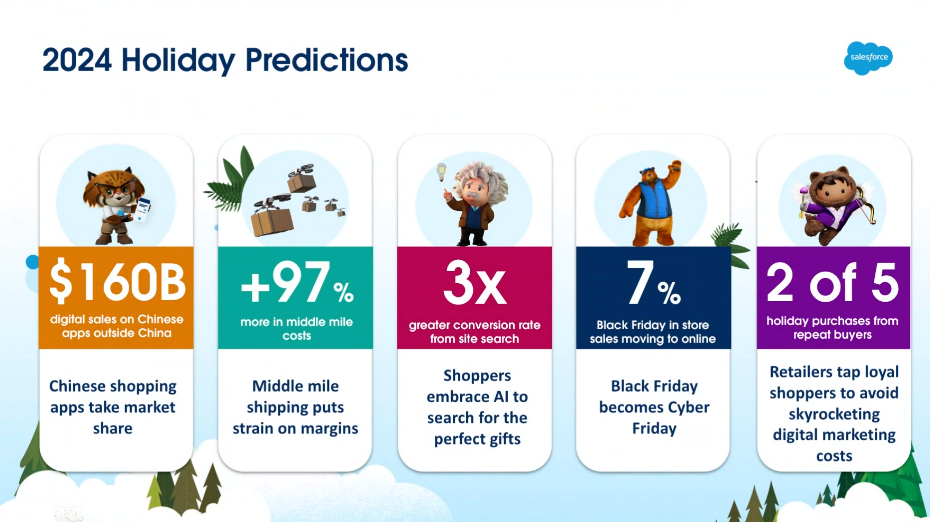 2024 Holiday Predictions

salesforce

$160B
digital sales on Chinese apps outside China

Chinese shopping apps take market share

+97%
more in middle mile costs

Middle mile shipping puts strain on margins

3x
greater conversion rate from site search

Shoppers embrace AI to search for the perfect gifts

7%
Black Friday in store sales moving to online

Black Friday becomes Cyber Friday

2 of 5
holiday purchases from repeat buyers

Retailers tap loyal shoppers to avoid skyrocketing digital marketing costs